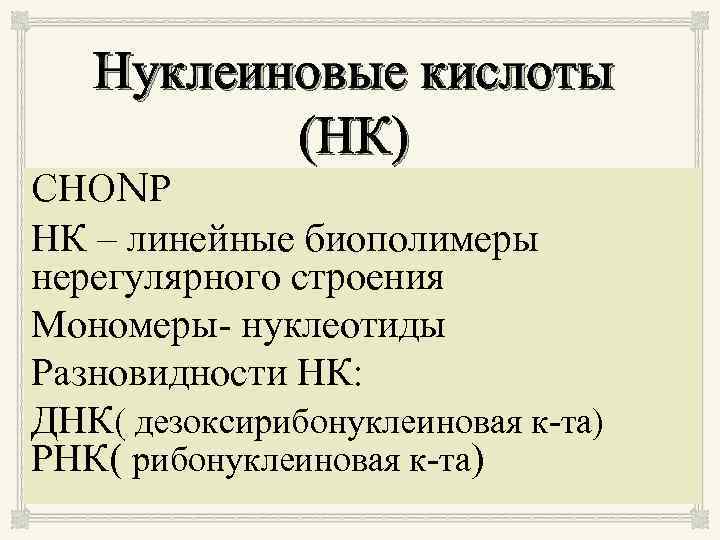 Нуклеиновые кислоты (НК)

CHONP

НК – линейные биополимеры нерегулярного строения

Мономеры- нуклеотиды

Разновидности НК:

ДНК( дезоксирибонуклеиновая к-та)
РНК( рибонуклеиновая к-та)